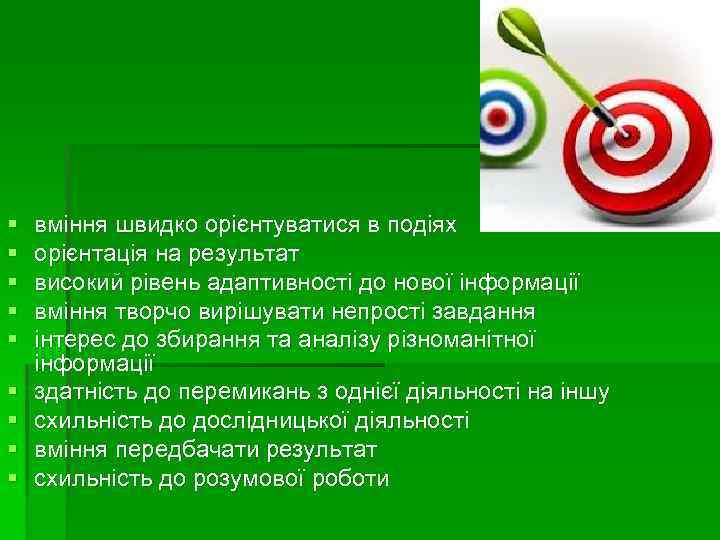 - вміння швидко орієнтуватися в подіях
- орієнтація на результат
- високий рівень адаптивності до нової інформації
- вміння творчо вирішувати непрості завдання
- інтерес до збирання та аналізу різноманітної інформації
- здатність до перемикань з однієї діяльності на іншу
- схильність до дослідницької діяльності
- вміння передбачати результат
- схильність до розумової роботи